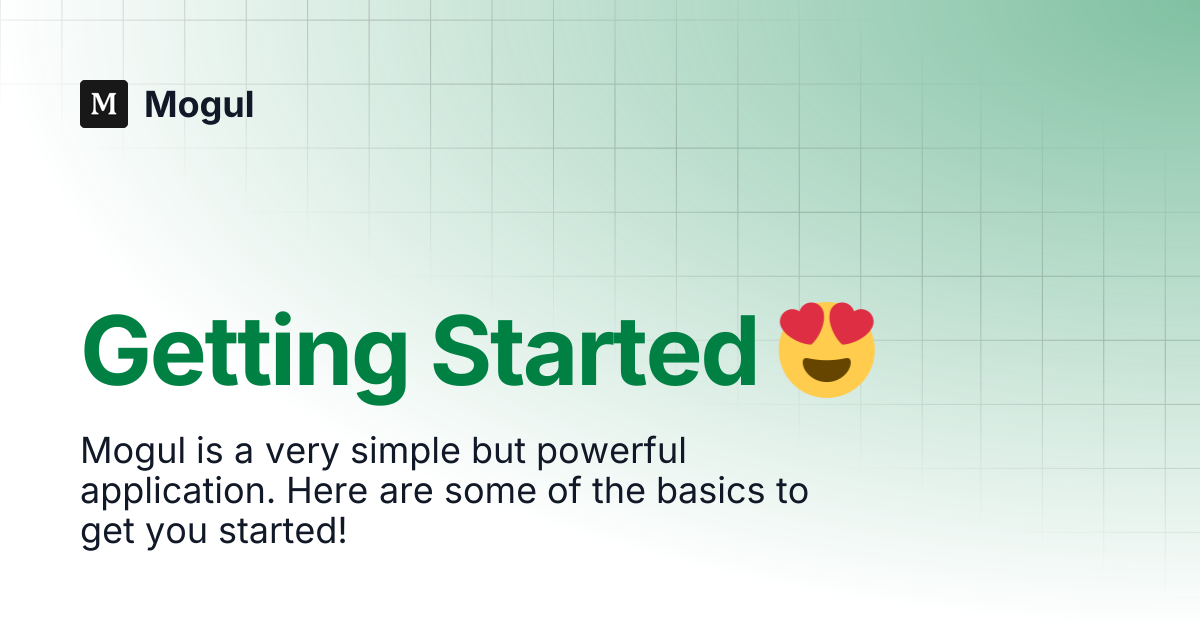 M Mogul

Getting Started 😍

Mogul is a very simple but powerful application. Here are some of the basics to get you started!